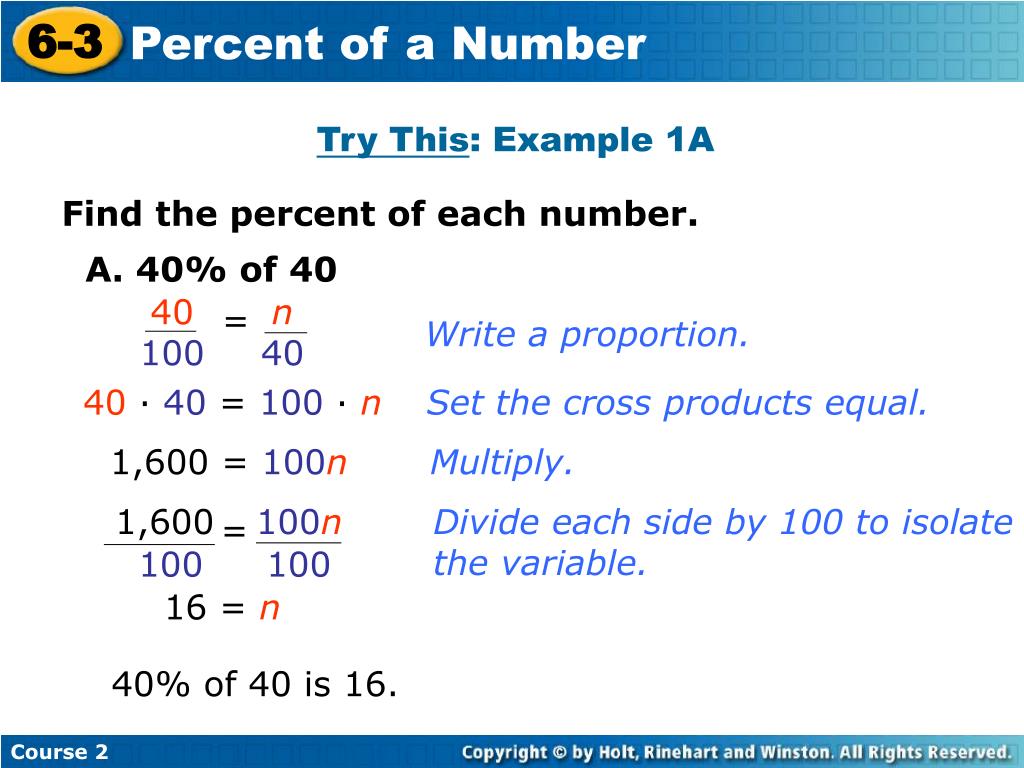 6-3 Percent of a Number

Try This: Example 1A

Find the percent of each number.

A. 40% of 40

$\frac{40}{100} = \frac{n}{40}$ Write a proportion.

$40 \cdot 40 = 100 \cdot n$ Set the cross products equal.

$1,600 = 100n$ Multiply.

$\frac{1,600}{100} = \frac{100n}{100}$ Divide each side by 100 to isolate the variable.

$16 = n$

40% of 40 is 16.

Course 2

Copyright © by Holt, Rinehart and Winston. All Rights Reserved.